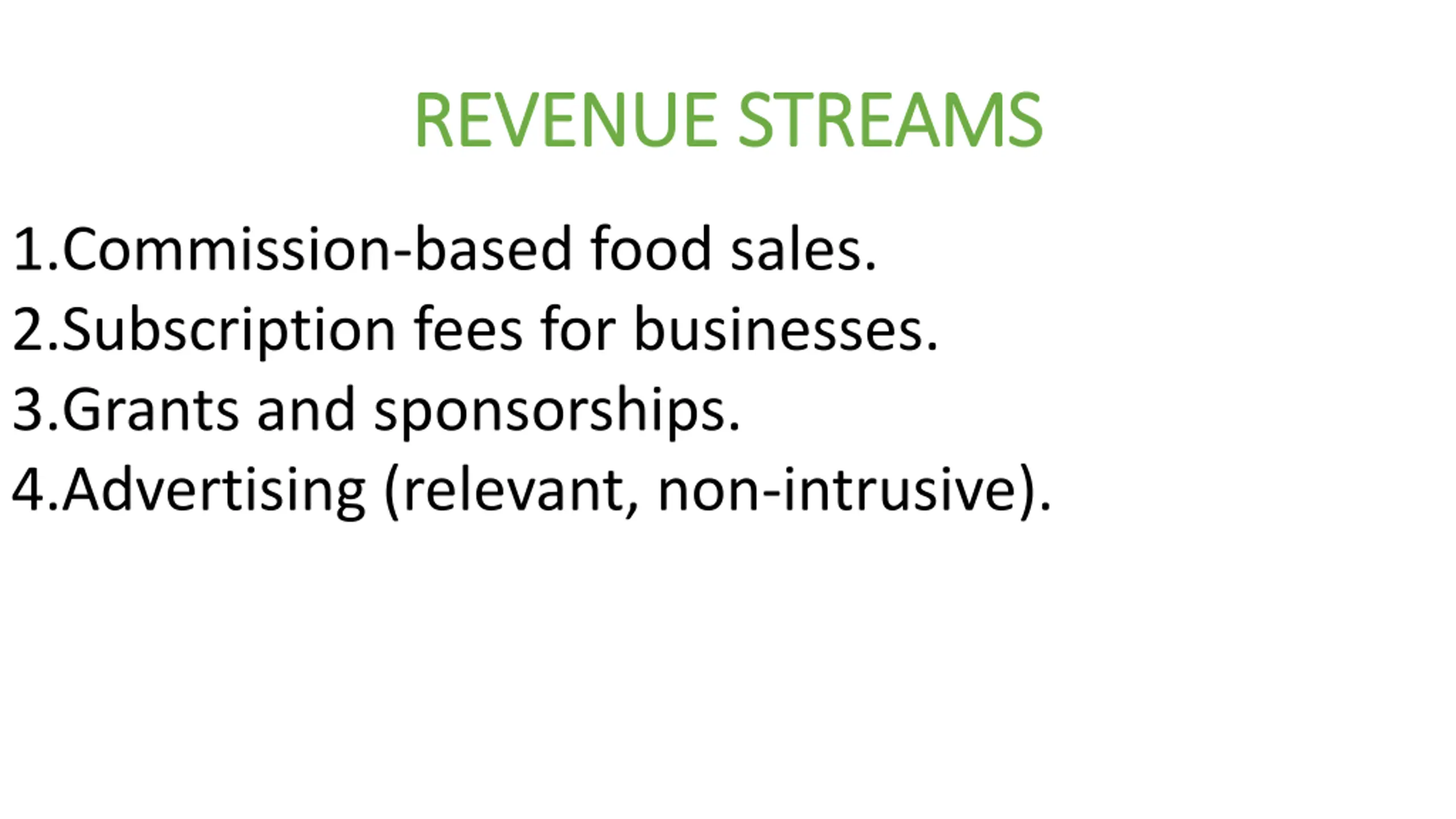 REVENUE STREAMS

1.Commission-based food sales.
2.Subscription fees for businesses.
3.Grants and sponsorships.
4.Advertising (relevant, non-intrusive).